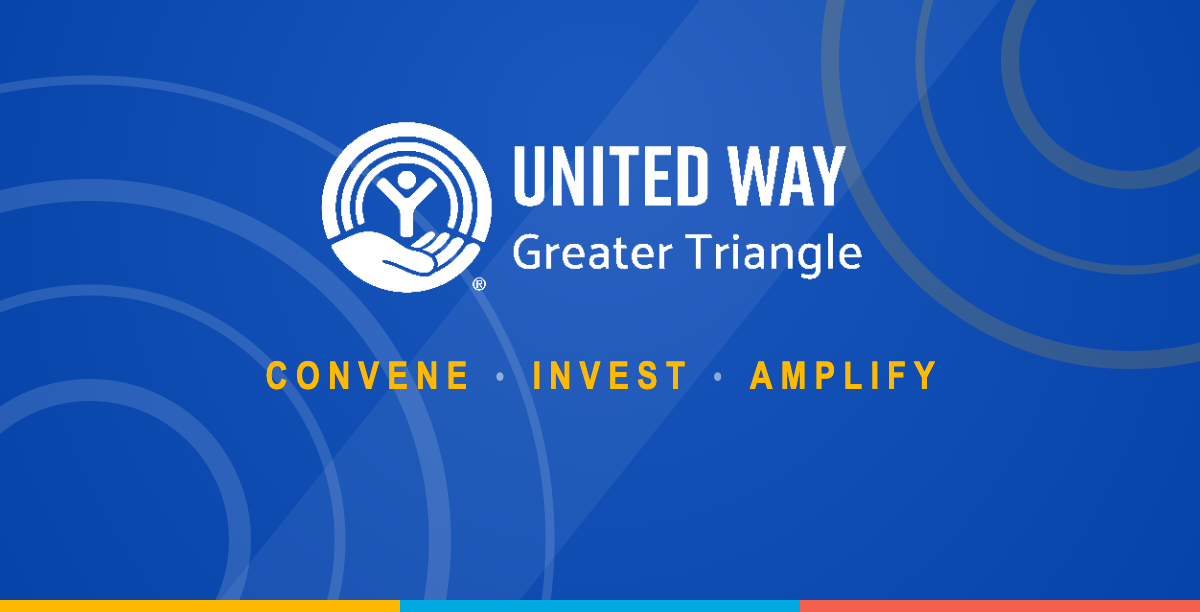 ®

UNITED WAY
Greater Triangle

CONVENE • INVEST • AMPLIFY